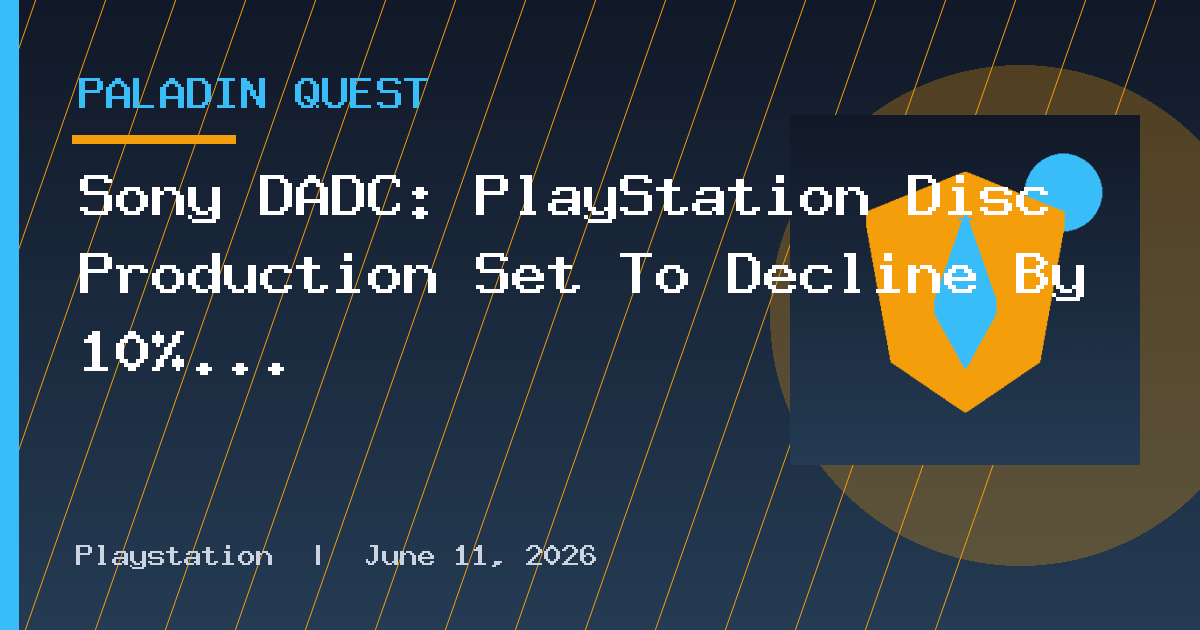 PALADIN QUEST

Sony DADC: PlayStation Disc Production Set To Decline By 10%...

Playstation | June 11, 2026